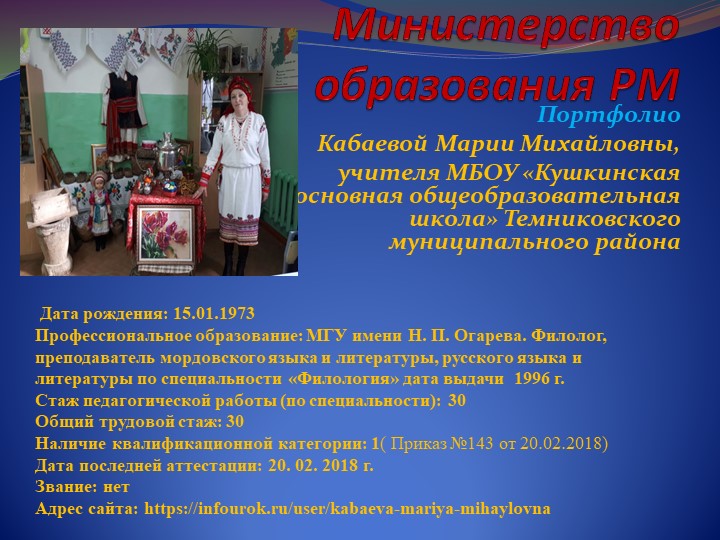 Министерство образования РМ

Портфолио

Кабаевой Марии Михайловны, учителя МБОУ «Кушкинская основная общеобразовательная школа» Темниковского муниципального района

Дата рождения: 15.01.1973
Профессиональное образование: МГУ имени Н. П. Огарева. Филолог, преподаватель мордовского языка и литературы, русского языка и литературы по специальности «Филология» дата выдачи 1996 г.
Стаж педагогической работы (по специальности): 30
Общий трудовой стаж: 30
Наличие квалификационной категории: 1( Приказ №143 от 20.02.2018)
Дата последней аттестации: 20. 02. 2018 г.
Звание: нет
Адрес сайта: https://infourok.ru/user/kabaeva-mariya-mihaylovna